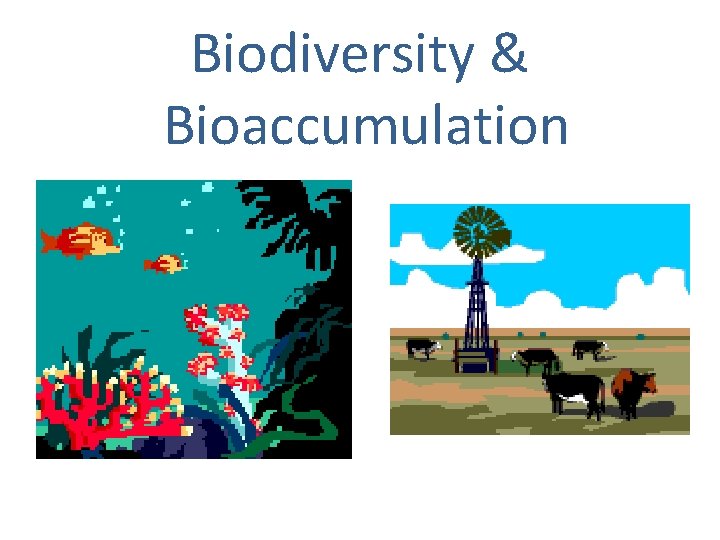 Biodiversity & Bioaccumulation